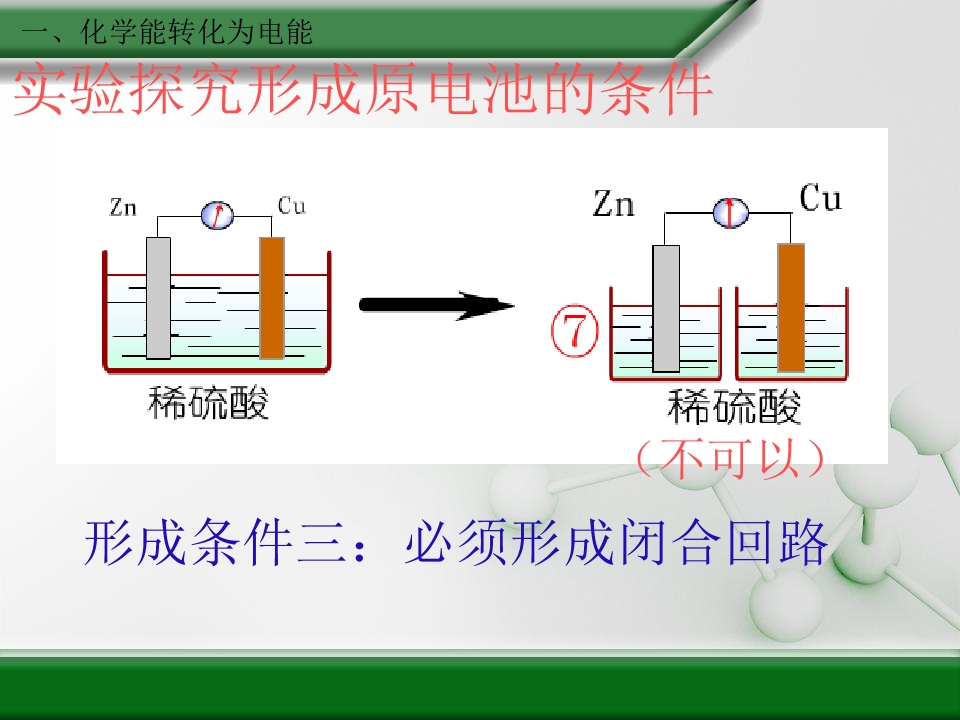 一、化学能转化为电能

实验探究形成原电池的条件

Zn Cu

稀硫酸

⑦

Zn Cu

稀硫酸

（不可以）

形成条件三：必须形成闭合回路